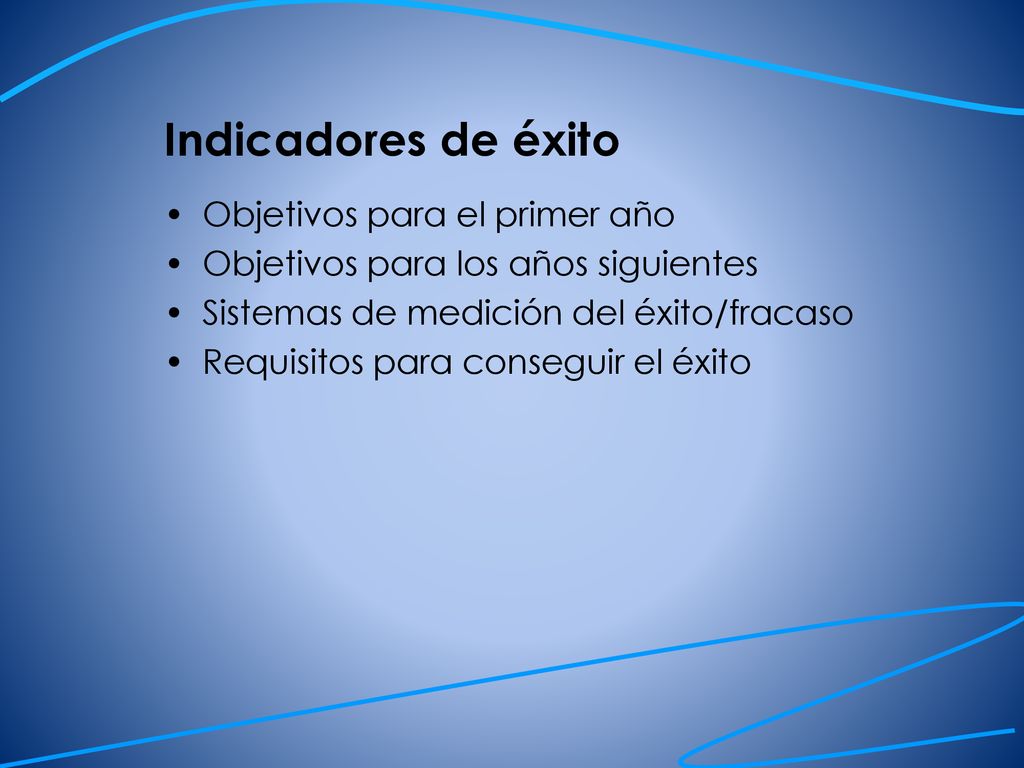 Indicadores de éxito

• Objetivos para el primer año
• Objetivos para los años siguientes
• Sistemas de medición del éxito/fracaso
• Requisitos para conseguir el éxito